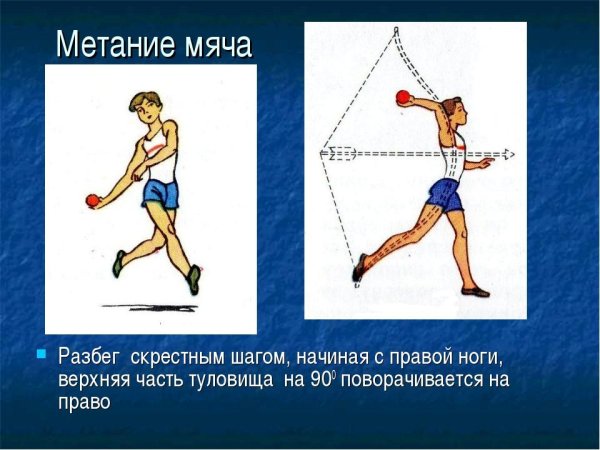 Метание мяча

Разбег скрестным шагом, начиная с правой ноги, верхняя часть туловища на $90^0$ поворачивается на право